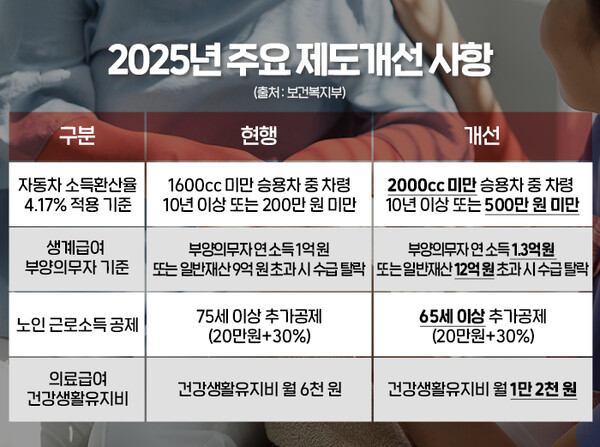 2025년 주요 제도개선 사항

(출처 : 보건복지부)

| 구분 | 현행 | 개선 |
|---|---|---|
| 자동차 소득환산율 4.17% 적용 기준 | 1600cc 미만 승용차 중 차령 10년 이상 또는 200만 원 미만 | 2000cc 미만 승용차 중 차령 10년 이상 또는 500만 원 미만 |
| 생계급여 부양의무자 기준 | 부양의무자 연 소득 1억 원 또는 일반재산 9억 원 초과 시 수급 탈락 | 부양의무자 연 소득 1.3억원 또는 일반재산 12억 원 초과 시 수급 탈락 |
| 노인 근로소득 공제 | 75세 이상 추가공제 (20만원+30%) | 65세 이상 추가공제 (20만원+30%) |
| 의료급여 건강생활유지비 | 건강생활유지비 월 6천 원 | 건강생활유지비 월 1만 2천 원 |